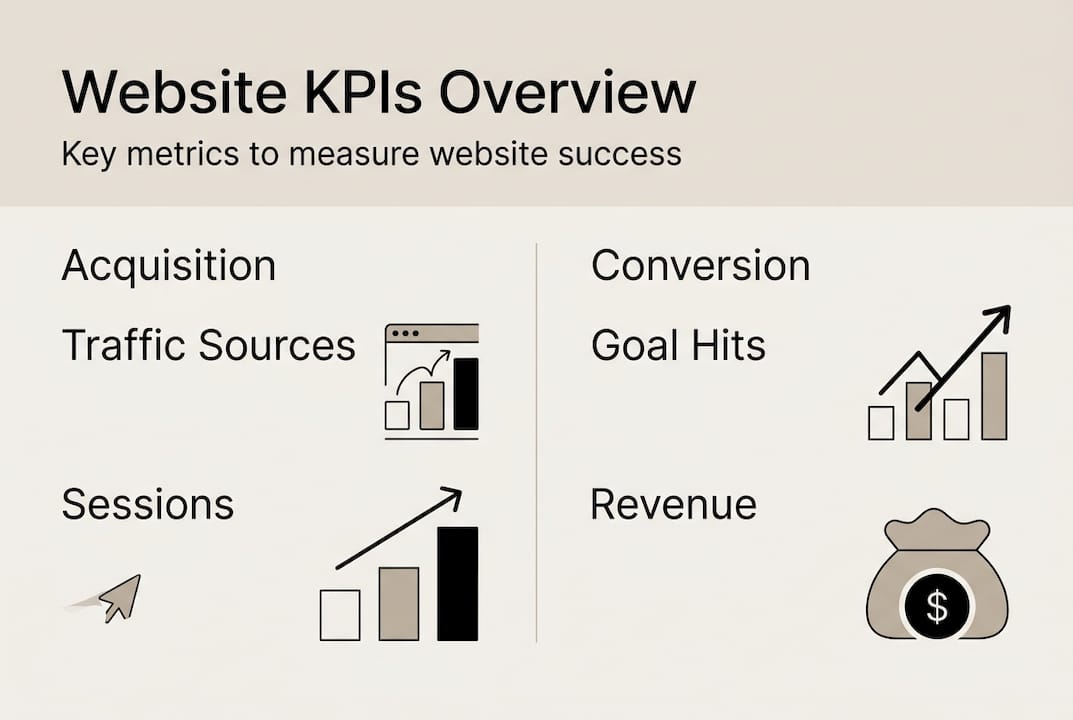 Website KPIs Overview

Key metrics to measure website success

Acquisition

Traffic Sources

Sessions

Conversion

Goal Hits

Revenue

$